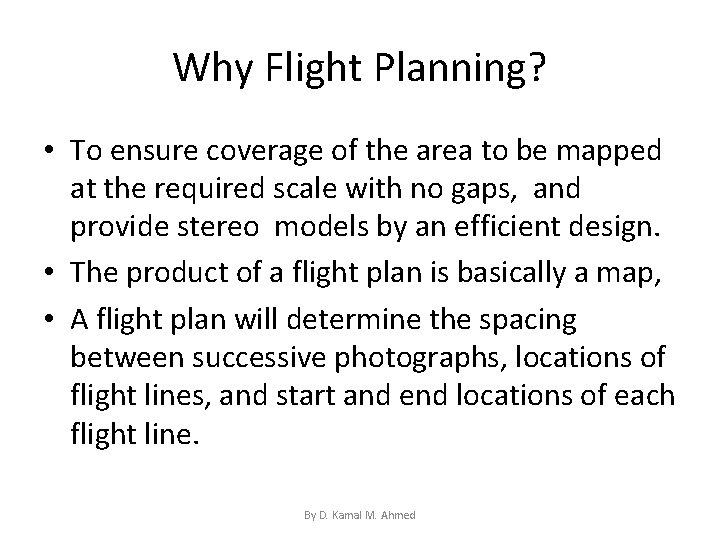 Why Flight Planning?

• To ensure coverage of the area to be mapped at the required scale with no gaps, and provide stereo models by an efficient design.
• The product of a flight plan is basically a map,
• A flight plan will determine the spacing between successive photographs, locations of flight lines, and start and end locations of each flight line.

By D. Kamal M. Ahmed